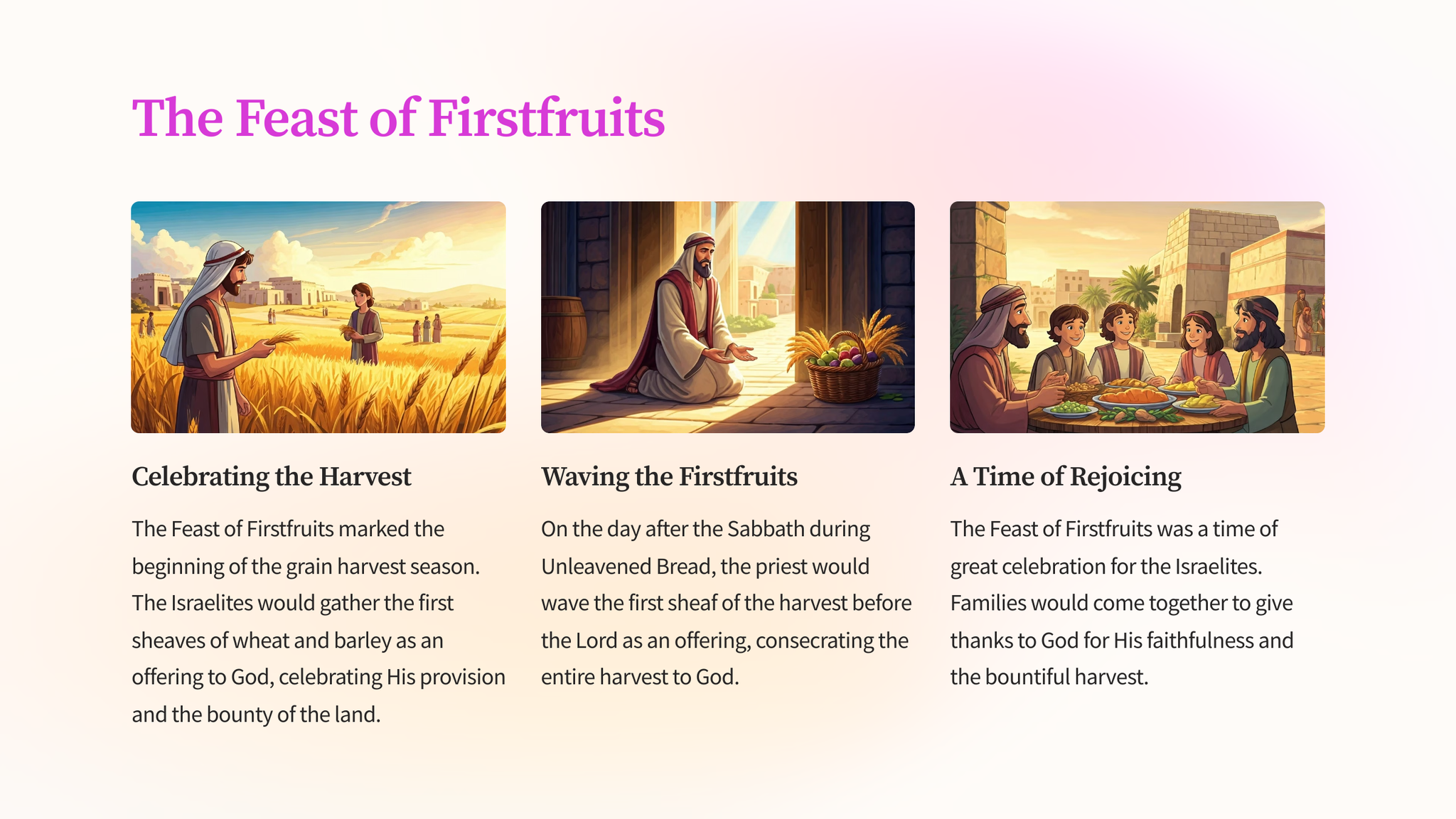 The Feast of Firstfruits

Celebrating the Harvest

The Feast of Firstfruits marked the beginning of the grain harvest season. The Israelites would gather the first sheaves of wheat and barley as an offering to God, celebrating His provision and the bounty of the land.

Waving the Firstfruits

On the day after the Sabbath during Unleavened Bread, the priest would wave the first sheaf of the harvest before the Lord as an offering, consecrating the entire harvest to God.

A Time of Rejoicing

The Feast of Firstfruits was a time of great celebration for the Israelites. Families would come together to give thanks to God for His faithfulness and the bountiful harvest.